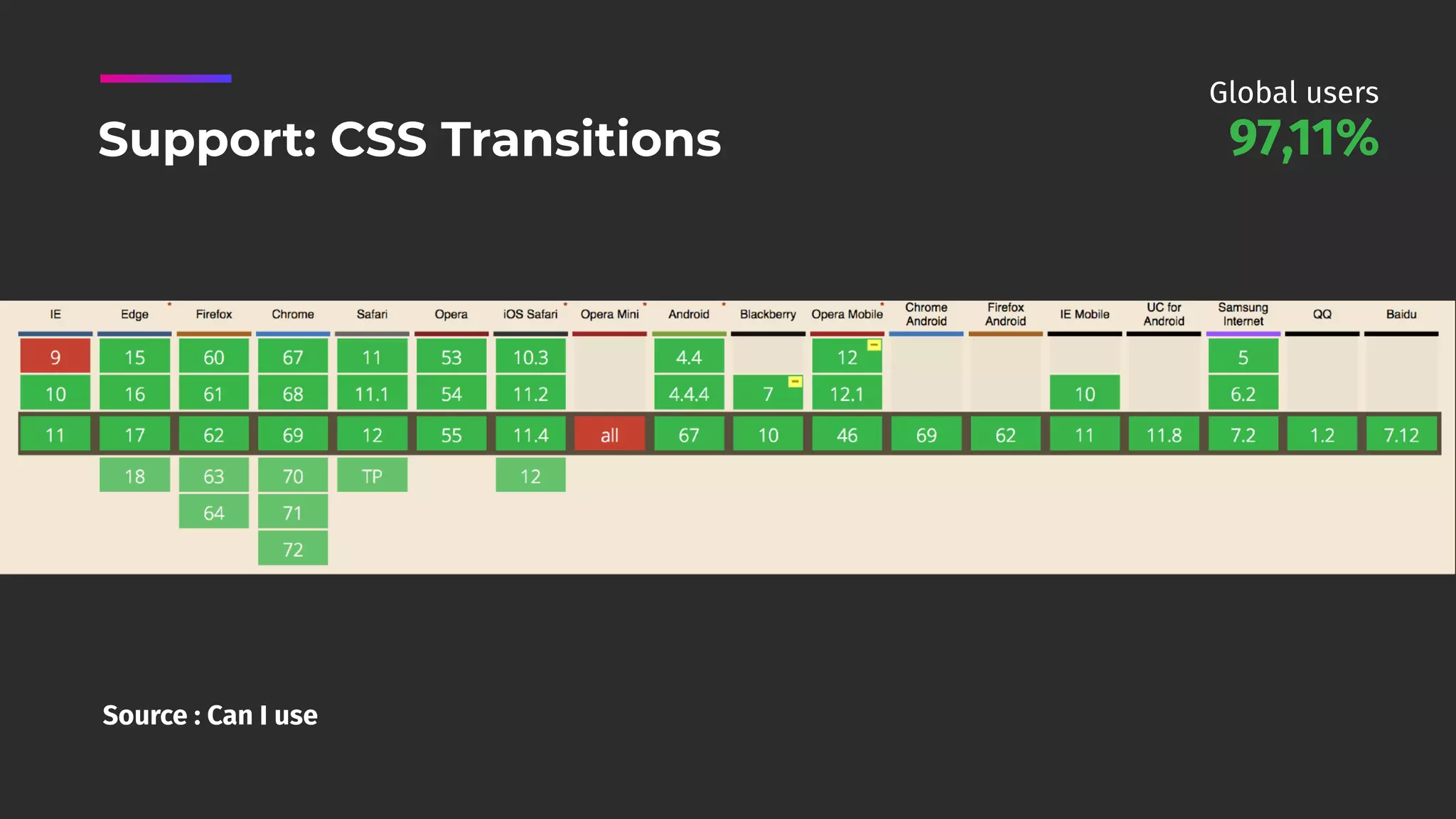 Support: CSS Transitions

Global users
97,11%

| IE | Edge | Firefox | Chrome | Safari | Opera | iOS Safari | Opera Mini | Android | Blackberry | Opera Mobile | Chrome Android | Firefox Android | IE Mobile | UC for Android | Samsung Internet | QQ | Baidu |
|---|---|---|---|---|---|---|---|---|---|---|---|---|---|---|---|---|---|
| 9 | 15 | 60 | 67 | 11 | 53 | 10.3 | | 4.4 | | 12 | | | | | 5 | | |
| 10 | 16 | 61 | 68 | 11.1 | 54 | 11.2 | | 4.4.4 | 7 | 12.1 | | | 10 | | 6.2 | | |
| 11 | 17 | 62 | 69 | 12 | 55 | 11.4 | all | 67 | 10 | 46 | 69 | 62 | 11 | 11.8 | 7.2 | 1.2 | 7.12 |
| | 18 | 63 | 70 | TP | | 12 | | | | | | | | | | | |
| | | 64 | 71 | | | | | | | | | | | | | | |
| | | | 72 | | | | | | | | | | | | | | |

Source : Can I use